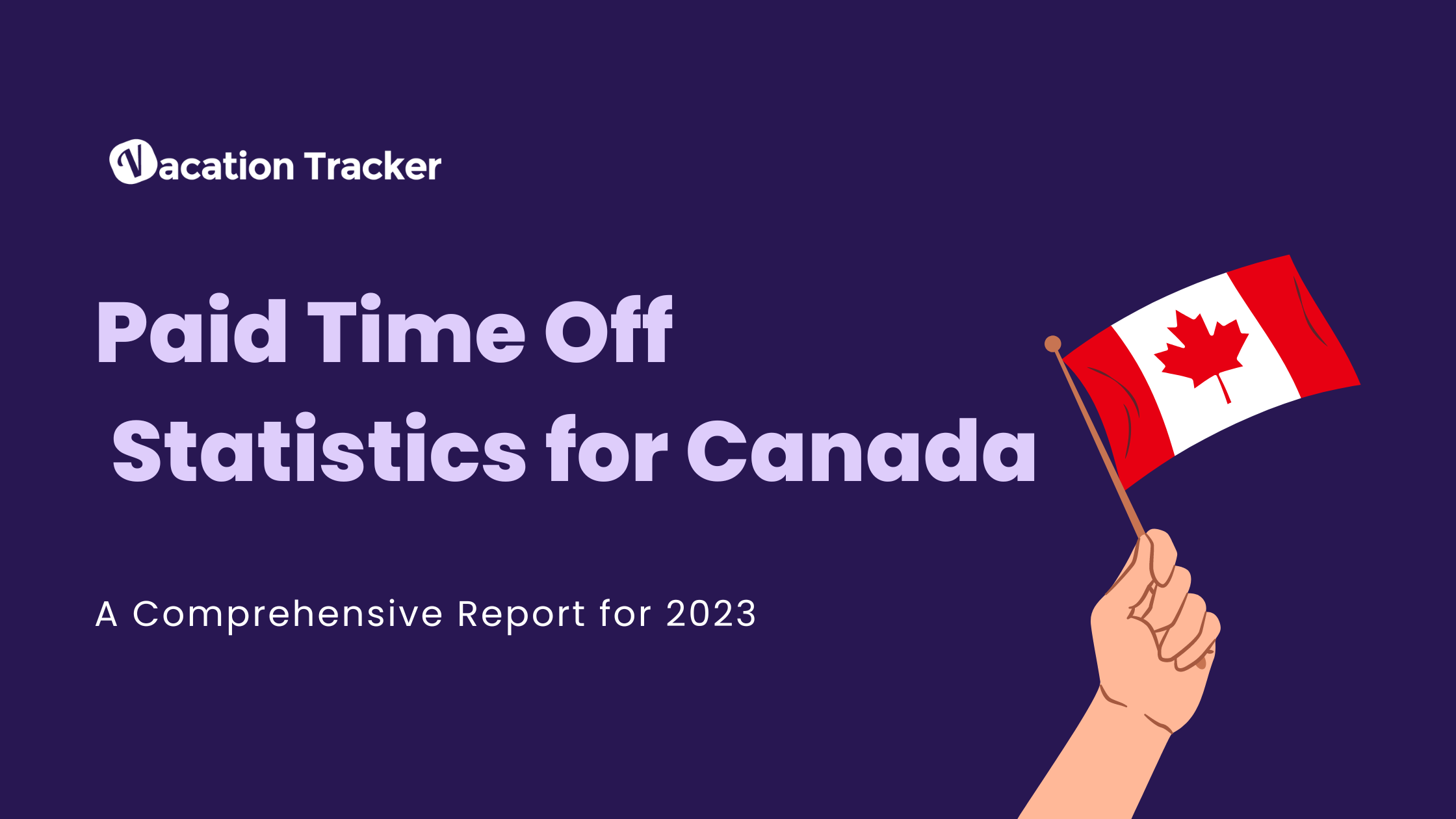 Vacation Tracker

Paid Time Off Statistics for Canada

A Comprehensive Report for 2023